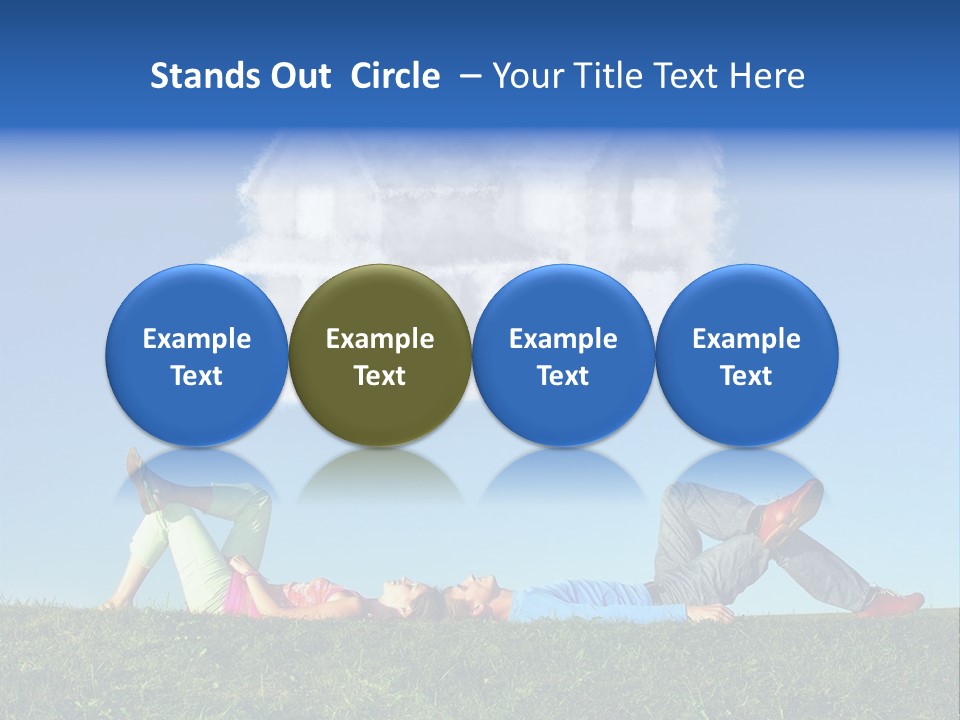 Stands Out Circle – Your Title Text Here

Example Text

Example Text

Example Text

Example Text